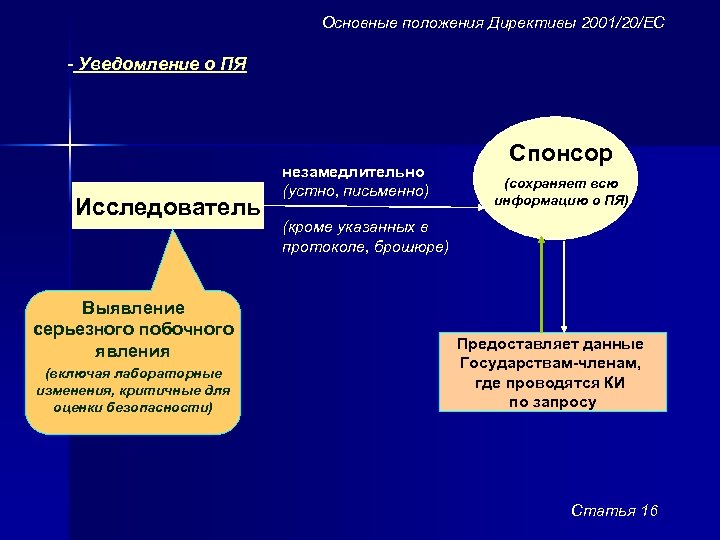 Основные положения Директивы 2001/20/ЕС

- Уведомление о ПЯ

Исследователь

незамедлительно
(устно, письменно)

(кроме указанных в протоколе, брошюре)

Спонсор
(сохраняет всю информацию о ПЯ)

Выявление серьезного побочного явления
(включая лабораторные изменения, критичные для оценки безопасности)

Предоставляет данные Государствам-членам, где проводятся КИ по запросу

Статья 16